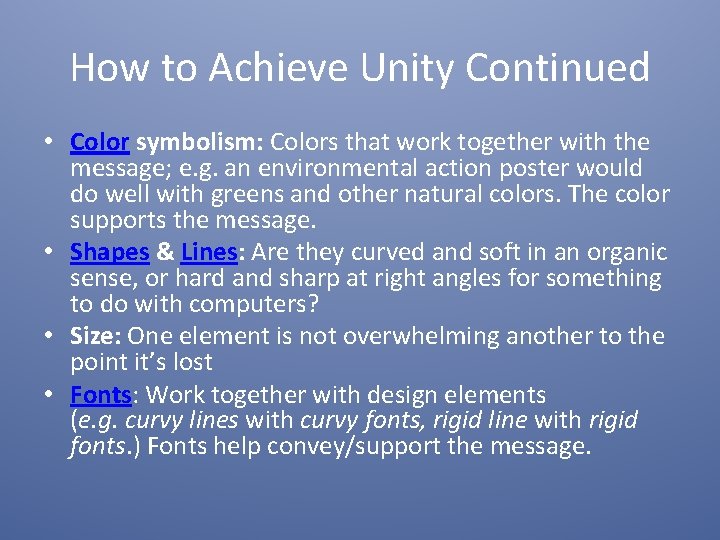 How to Achieve Unity Continued

• Color symbolism: Colors that work together with the message; e.g. an environmental action poster would do well with greens and other natural colors. The color supports the message.

• Shapes & Lines: Are they curved and soft in an organic sense, or hard and sharp at right angles for something to do with computers?

• Size: One element is not overwhelming another to the point it's lost

• Fonts: Work together with design elements (e.g. curvy lines with curvy fonts, rigid line with rigid fonts.) Fonts help convey/support the message.